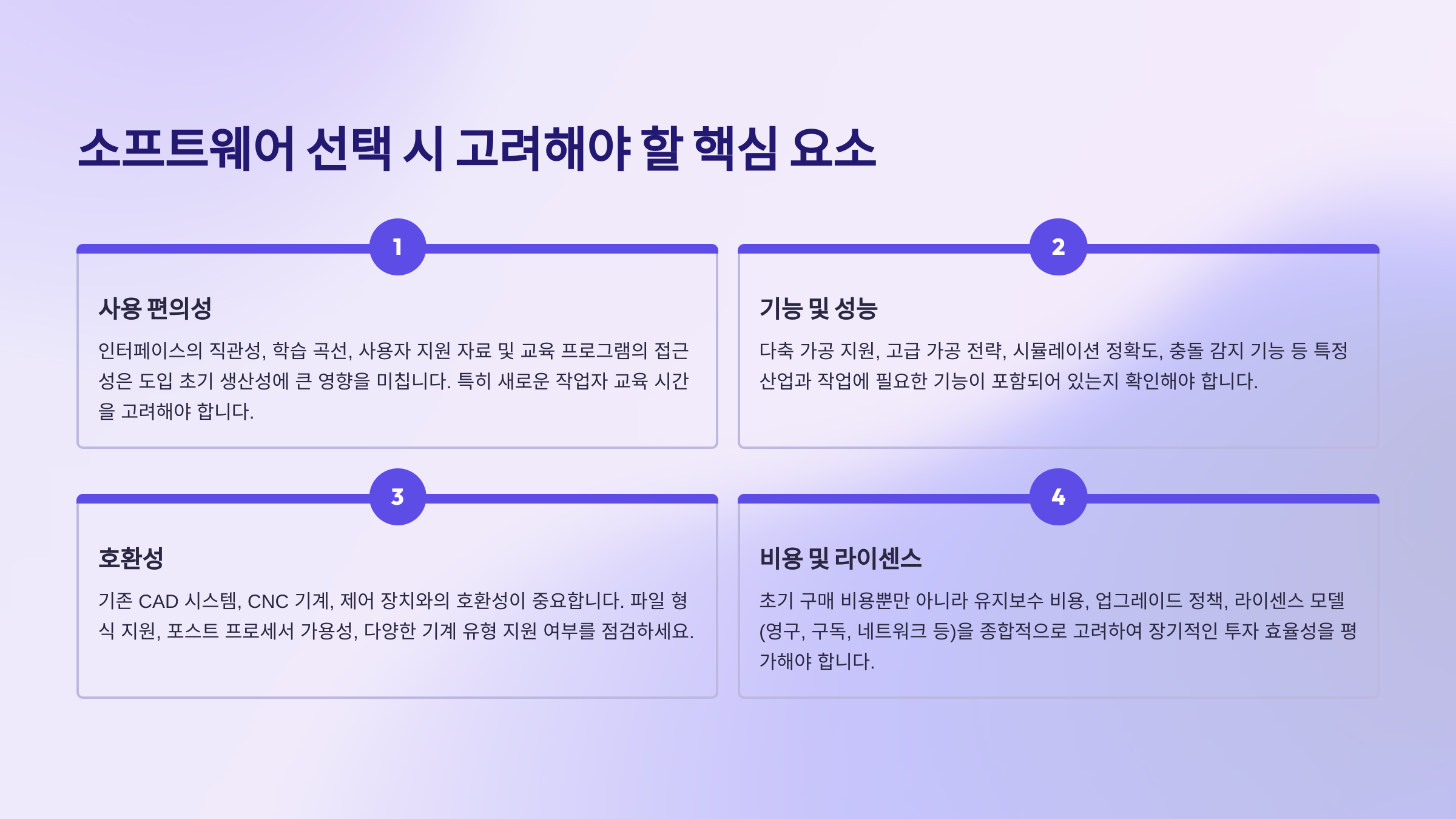 소프트웨어 선택 시 고려해야 할 핵심 요소

1

사용 편의성

인터페이스의 직관성, 학습 곡선, 사용자 지원 자료 및 교육 프로그램의 접근성은 도입 초기 생산성에 큰 영향을 미칩니다. 특히 새로운 작업자 교육 시간을 고려해야 합니다.

2

기능 및 성능

다축 가공 지원, 고급 가공 전략, 시뮬레이션 정확도, 충돌 감지 기능 등 특정 산업과 작업에 필요한 기능이 포함되어 있는지 확인해야 합니다.

3

호환성

기존 CAD 시스템, CNC 기계, 제어 장치와의 호환성이 중요합니다. 파일 형식 지원, 포스트 프로세서 가용성, 다양한 기계 유형 지원 여부를 점검하세요.

4

비용 및 라이센스

초기 구매 비용뿐만 아니라 유지보수 비용, 업그레이드 정책, 라이센스 모델(영구, 구독, 네트워크 등)을 종합적으로 고려하여 장기적인 투자 효율성을 평가해야 합니다.